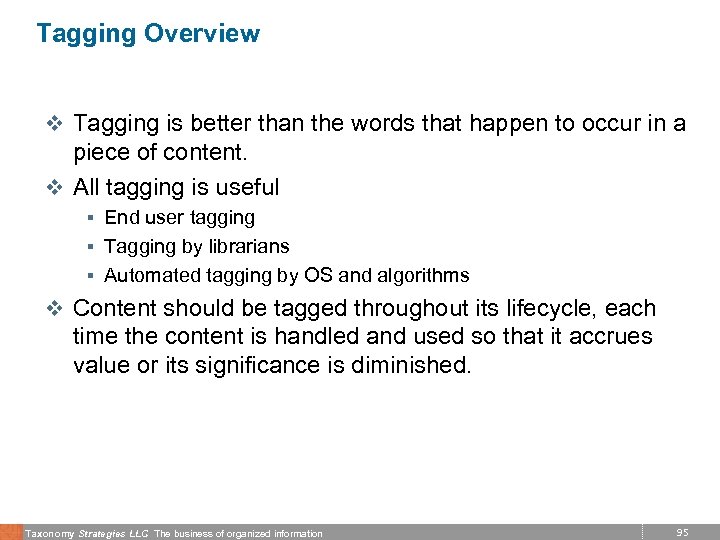 Tagging Overview

❖ Tagging is better than the words that happen to occur in a piece of content.

❖ All tagging is useful

▪ End user tagging

▪ Tagging by librarians

▪ Automated tagging by OS and algorithms

❖ Content should be tagged throughout its lifecycle, each time the content is handled and used so that it accrues value or its significance is diminished.

Taxonomy Strategies LLC The business of organized information

95